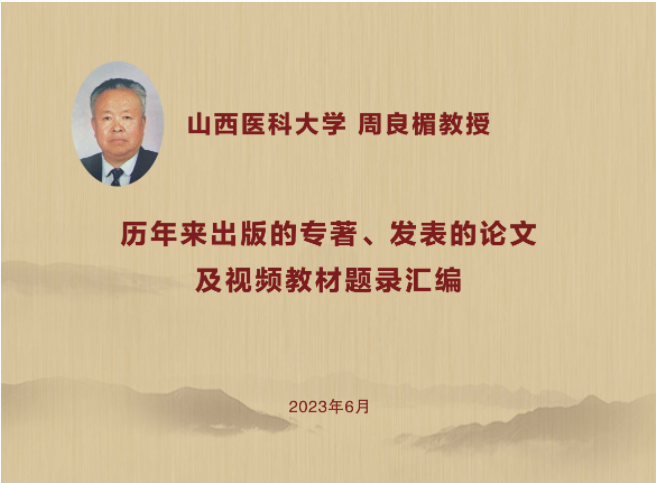 山西医科大学 周良楣教授

历年来出版的专著、发表的论文
及视频教材题录汇编

2023年6月